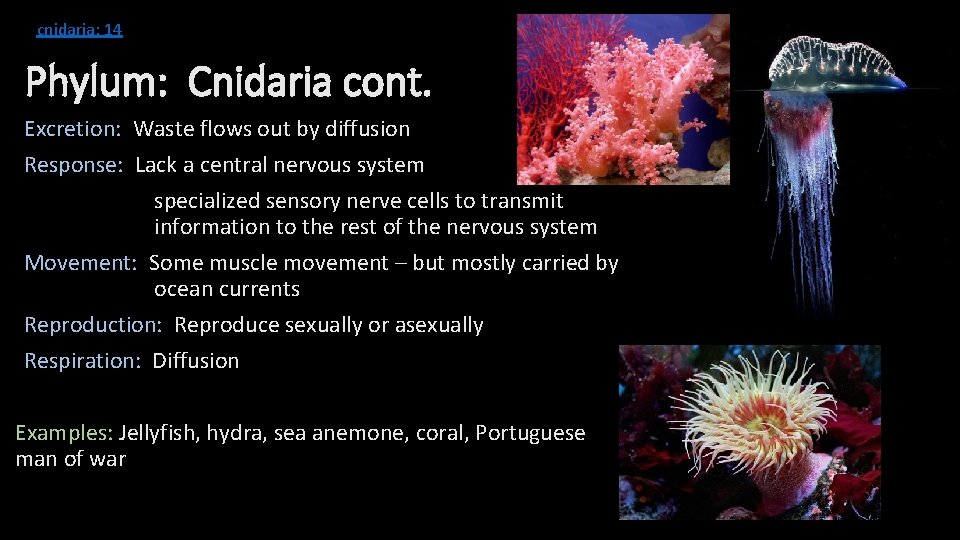 cnidaria: 14

Phylum: Cnidaria cont.

Excretion: Waste flows out by diffusion

Response: Lack a central nervous system

specialized sensory nerve cells to transmit information to the rest of the nervous system

Movement: Some muscle movement – but mostly carried by ocean currents

Reproduction: Reproduce sexually or asexually

Respiration: Diffusion

Examples: Jellyfish, hydra, sea anemone, coral, Portuguese man of war